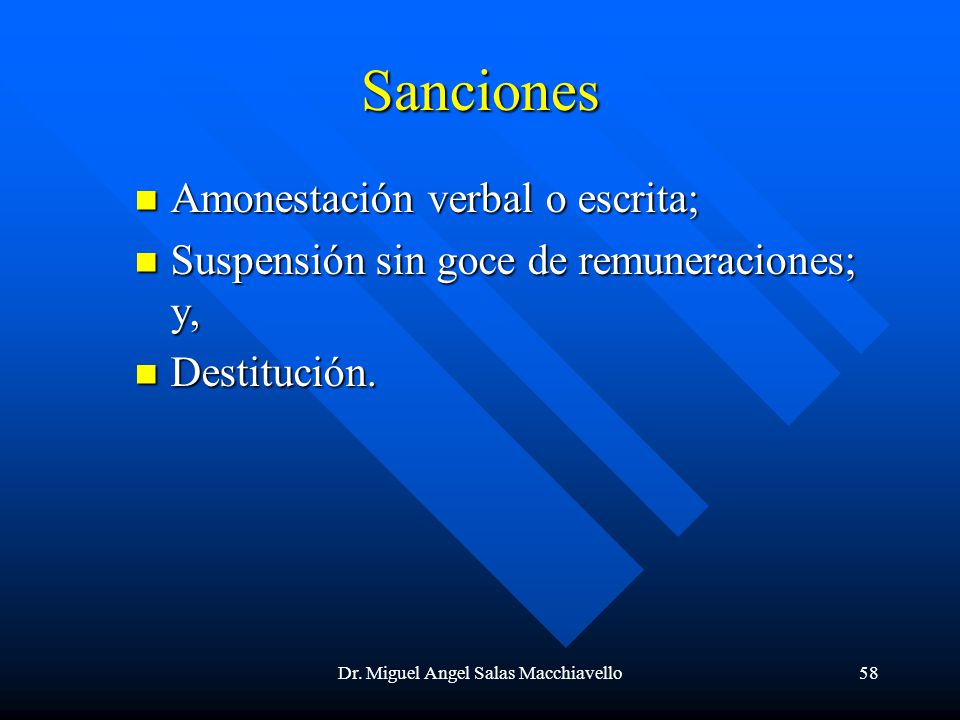 Sanciones

- Amonestación verbal o escrita;
- Suspensión sin goce de remuneraciones; y,
- Destitución.

Dr. Miguel Angel Salas Macchiavello

58